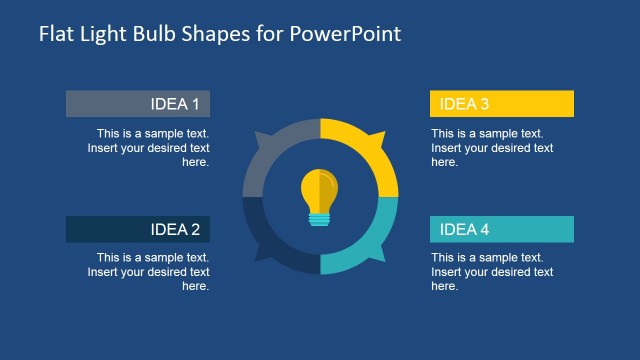 Flat Light Bulb Shapes for PowerPoint

IDEA 1

This is a sample text. Insert your desired text here.

IDEA 2

This is a sample text. Insert your desired text here.

IDEA 3

This is a sample text. Insert your desired text here.

IDEA 4

This is a sample text. Insert your desired text here.